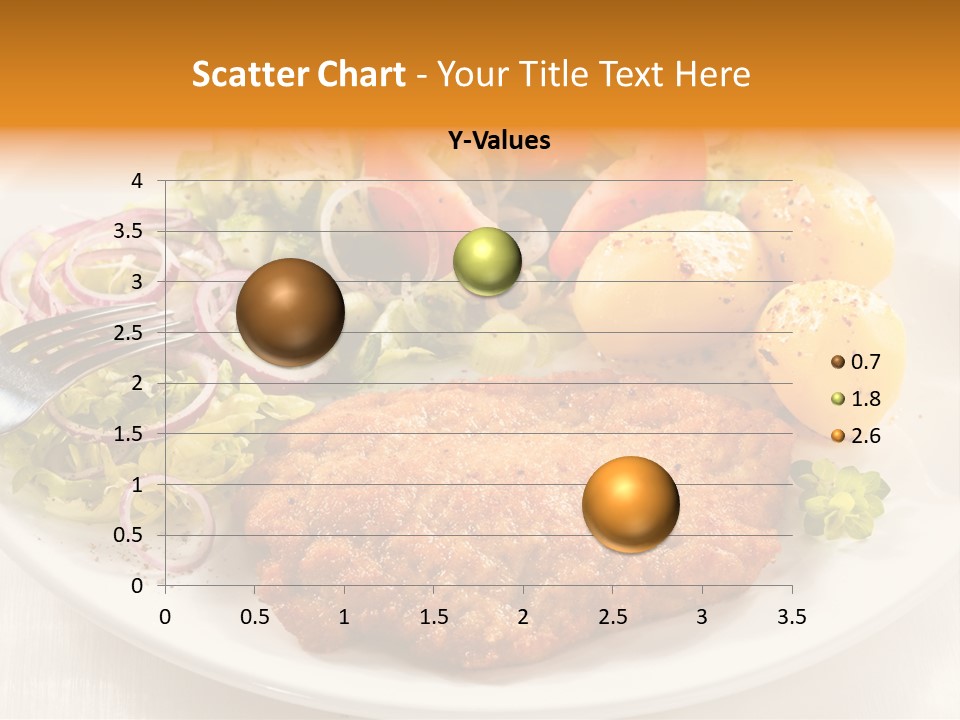 Scatter Chart - Your Title Text Here

Y-Values

4
3.5
3
2.5
2
1.5
1
0.5
0

0 0.5 1 1.5 2 2.5 3 3.5

0.7
1.8
2.6